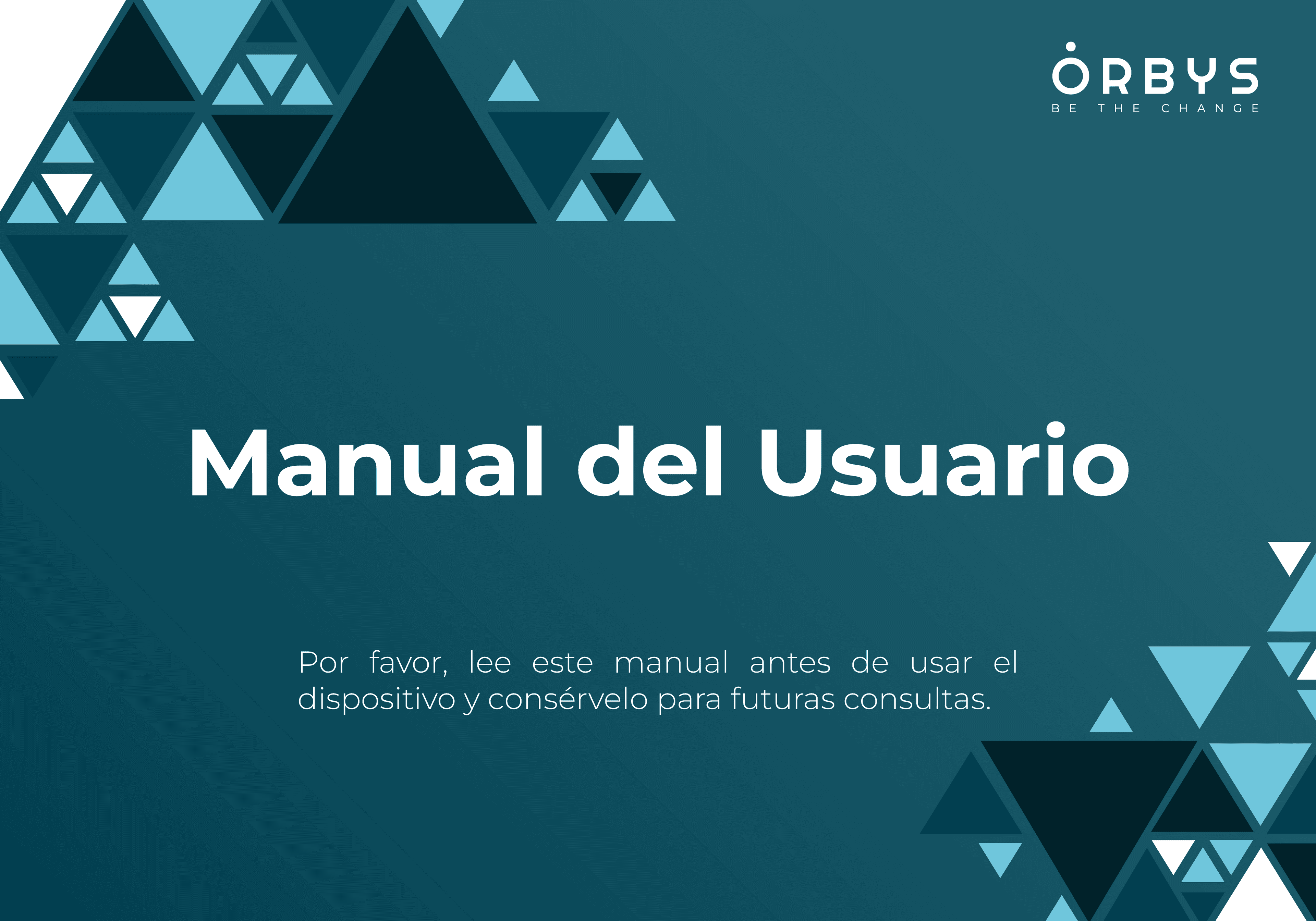 ORBYS
BE THE CHANGE

Manual del Usuario

Por favor, lee este manual antes de usar el dispositivo y consérvelo para futuras consultas.